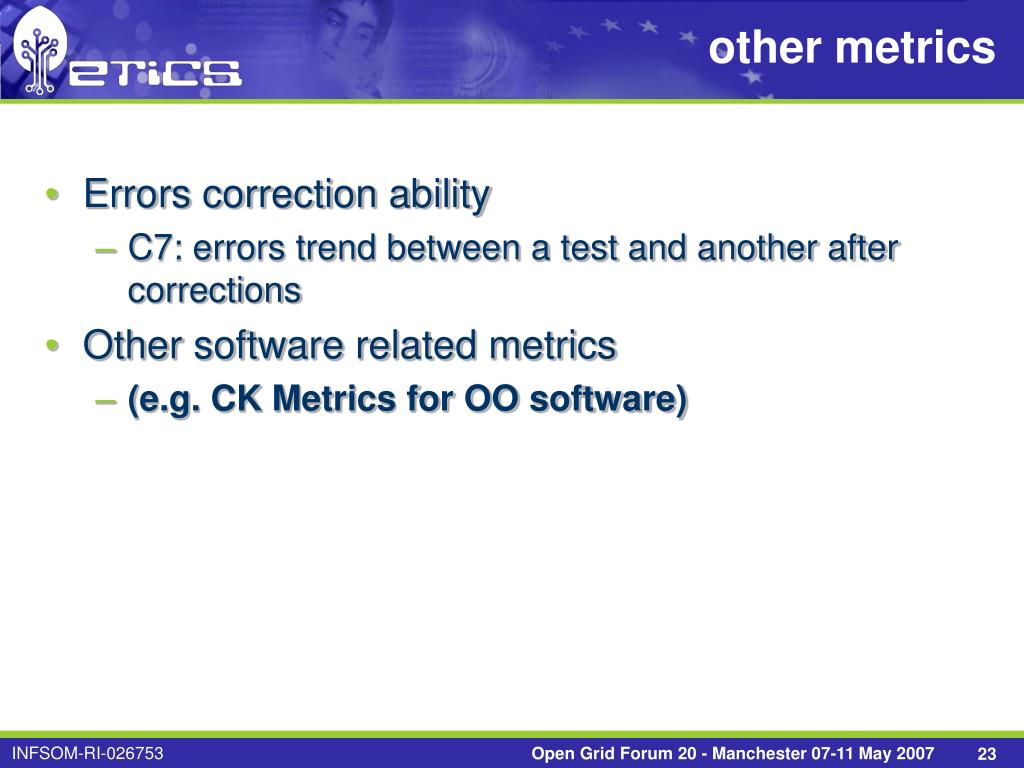 eTiCS

other metrics

• Errors correction ability
– C7: errors trend between a test and another after corrections
• Other software related metrics
– (e.g. CK Metrics for OO software)

INFSOM-RI-026753

Open Grid Forum 20 - Manchester 07-11 May 2007

23